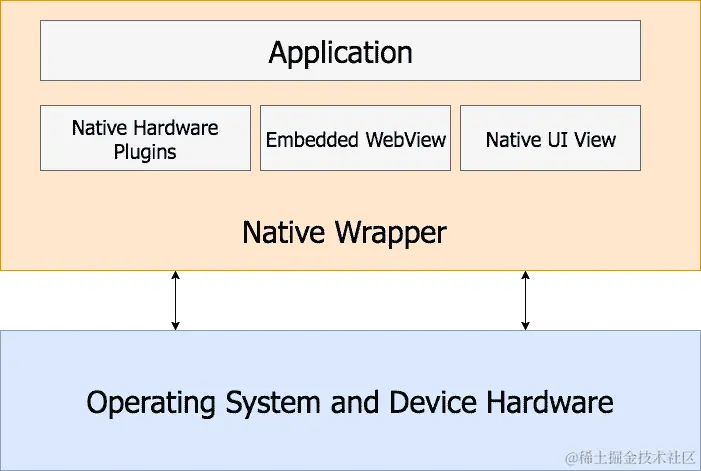 Application

Native Hardware Plugins

Embedded WebView

Native UI View

Native Wrapper

Operating System and Device Hardware

@稀土掘金技术社区